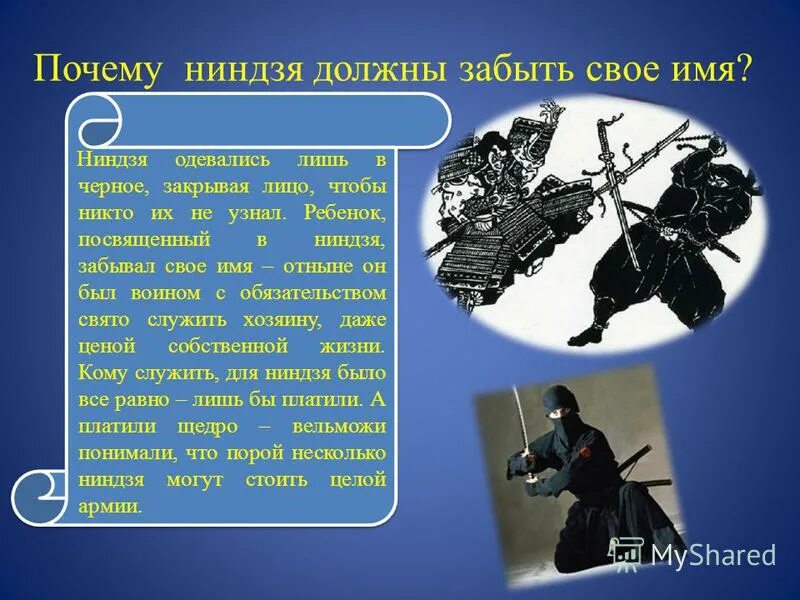 Почему ниндзя должны забыть свое имя?

Ниндзя одевались лишь в черное, закрывая лицо, чтобы никто их не узнал. Ребенок, посвященный в ниндзя, забывал свое имя – отныне он был воином с обязательством свято служить хозяину, даже ценой собственной жизни. Кому служить, для ниндзя было все равно – лишь бы платили. А платили щедро – вельможи понимали, что порой несколько ниндзя могут стоить целой армии.

MyShared